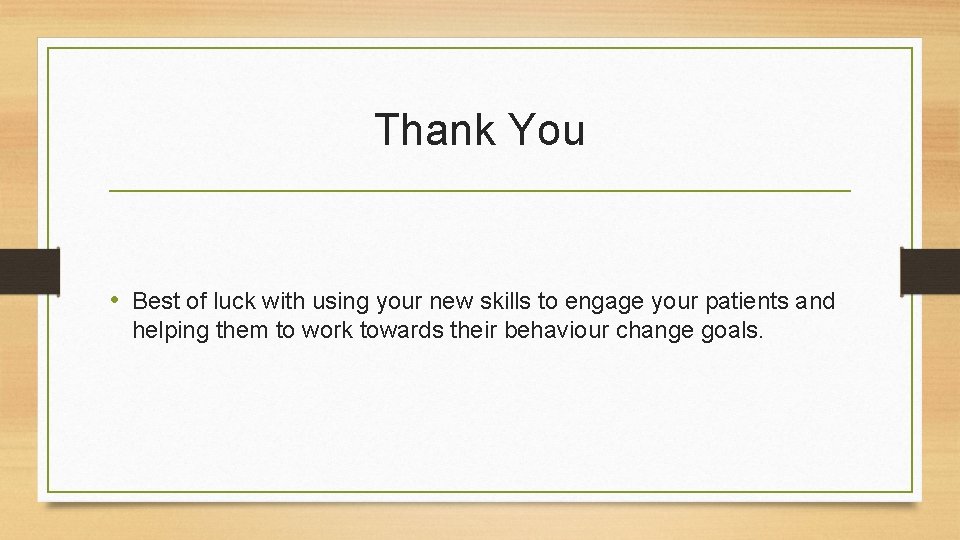 Thank You

• Best of luck with using your new skills to engage your patients and helping them to work towards their behaviour change goals.